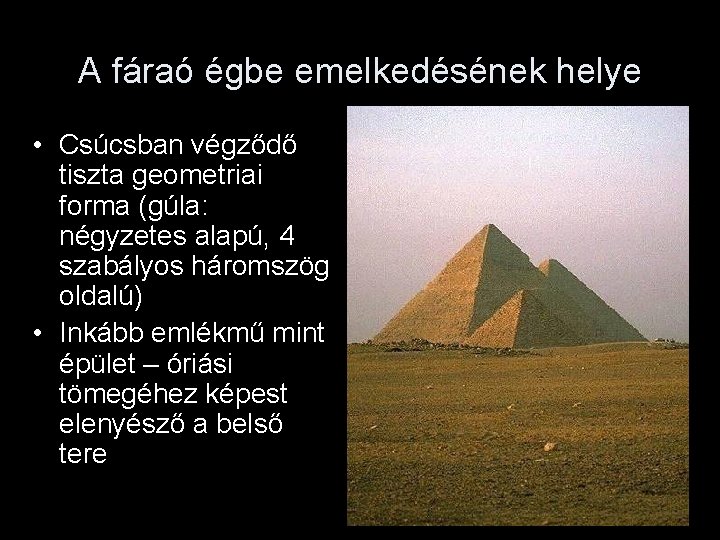 A fáraó égbe emelkedésének helye

• Csúcsban végződő tiszta geometriai forma (gúla: négyzetes alapú, 4 szabályos háromszög oldalú)
• Inkább emlékmű mint épület – óriási tömegéhez képest elenyésző a belső tere